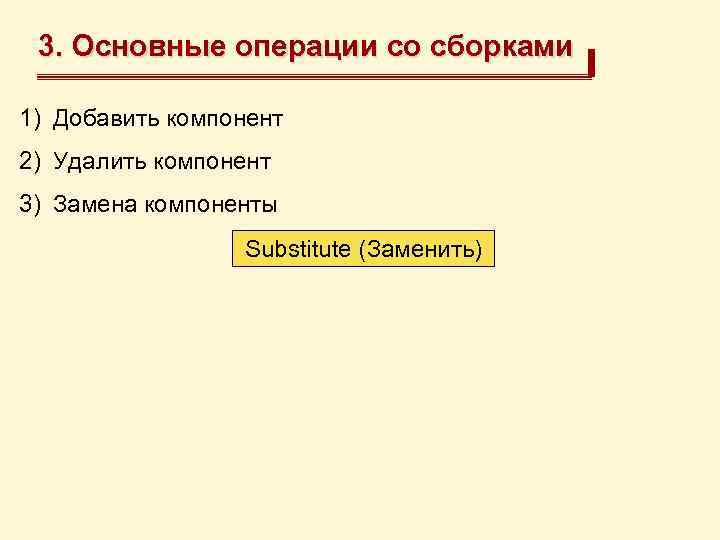 3. Основные операции со сборками

1) Добавить компонент

2) Удалить компонент

3) Замена компоненты

Substitute (Заменить)